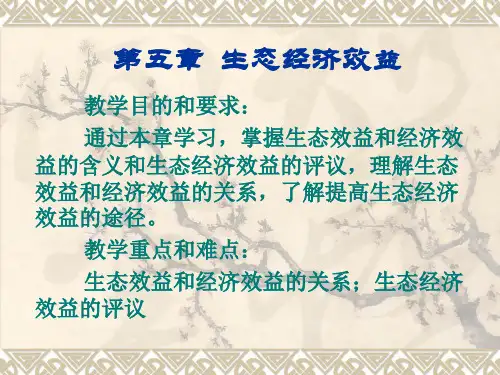 第五章 生态经济效益

教学目的和要求：

通过本章学习，掌握生态效益和经济效益的含义和生态经济效益的评议，理解生态效益和经济效益的关系，了解提高生态经济效益的途径。

教学重点和难点：

生态效益和经济效益的关系；生态经济效益的评议